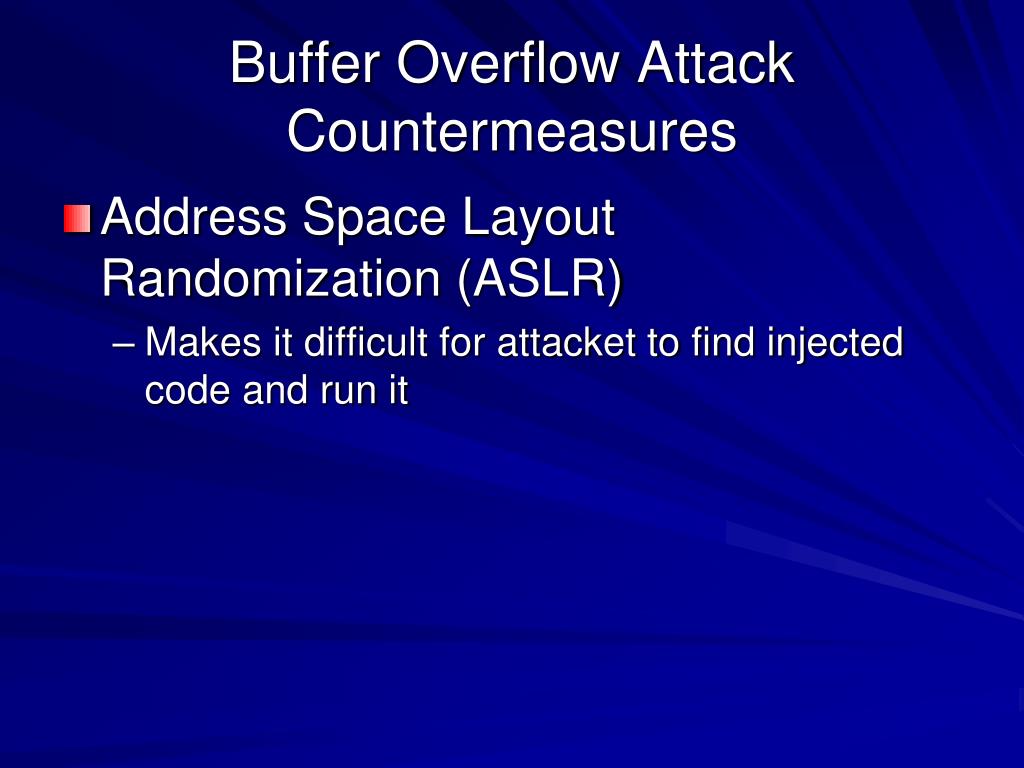 Buffer Overflow Attack Countermeasures

Address Space Layout Randomization (ASLR)

– Makes it difficult for attacket to find injected code and run it